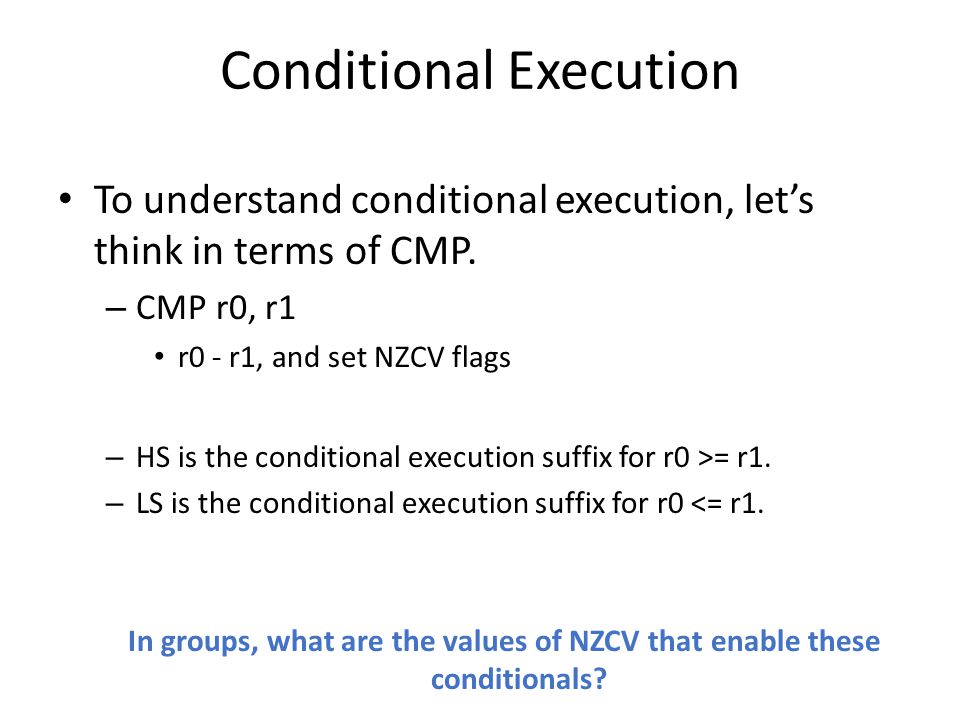 Conditional Execution

• To understand conditional execution, let's think in terms of CMP.

– CMP r0, r1

• r0 - r1, and set NZCV flags

– HS is the conditional execution suffix for r0 >= r1.

– LS is the conditional execution suffix for r0 <= r1.

In groups, what are the values of NZCV that enable these conditionals?